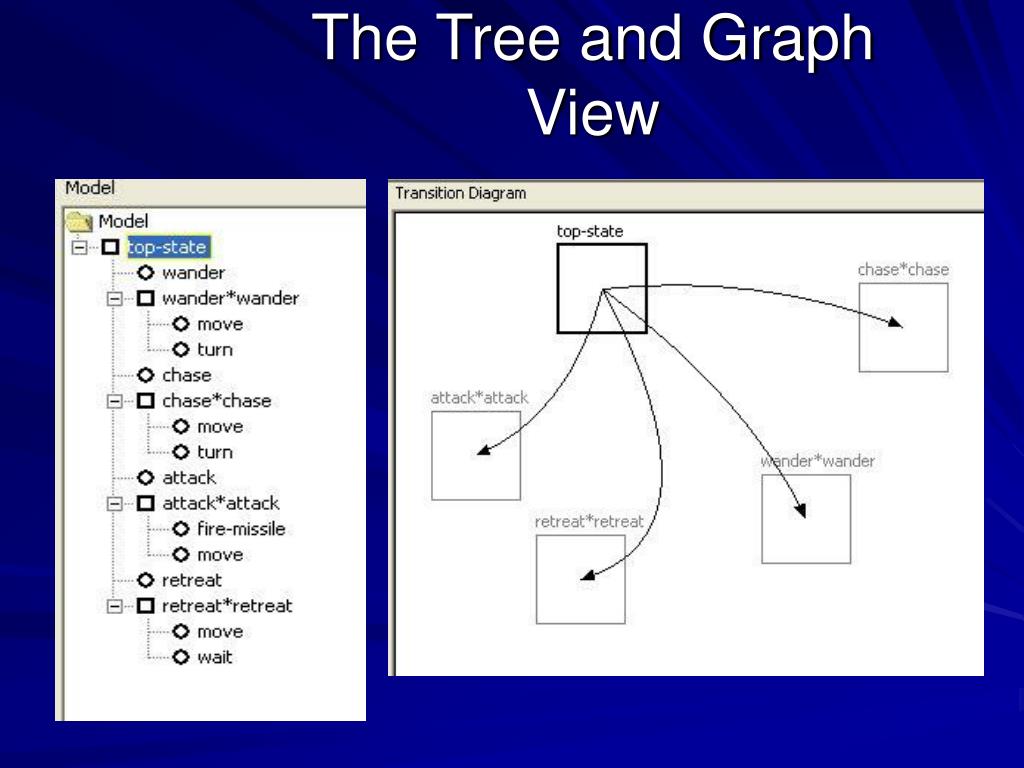 The Tree and Graph View

Model
Model
top-state
wander
wander*wander
move
turn
chase
chase*chase
move
turn
attack
attack*attack
fire-missile
move
retreat
retreat*retreat
move
wait

Transition Diagram
top-state
chase*chase
attack*attack
wander*wander
retreat*retreat